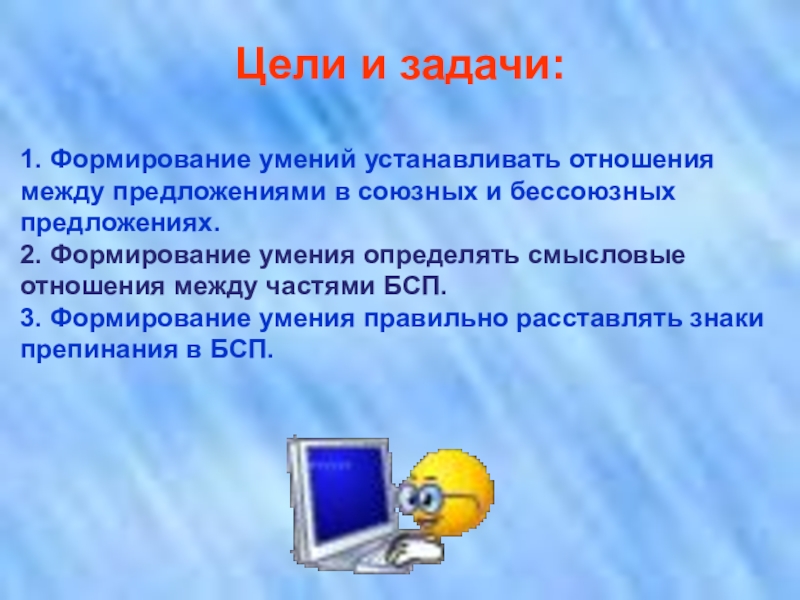 Цели и задачи:

1. Формирование умений устанавливать отношения между предложениями в союзных и бессоюзных предложениях.
2. Формирование умения определять смысловые отношения между частями БСП.
3. Формирование умения правильно расставлять знаки препинания в БСП.